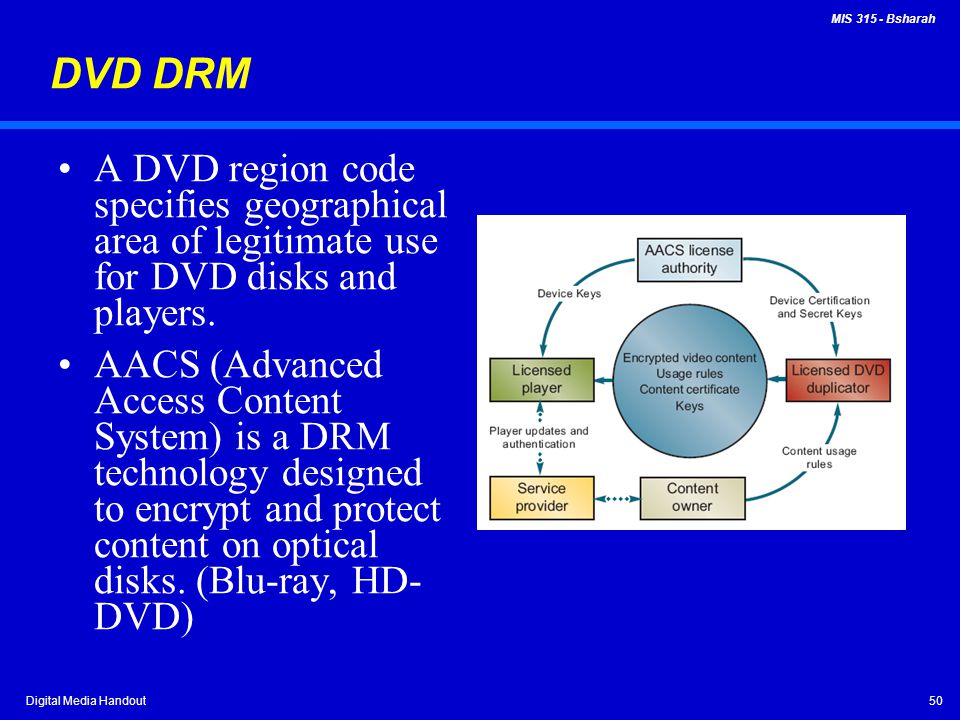 MIS 315 - Bsharah

DVD DRM

• A DVD region code specifies geographical area of legitimate use for DVD disks and players.

• AACS (Advanced Access Content System) is a DRM technology designed to encrypt and protect content on optical disks. (Blu-ray, HD-DVD)

AACS license authority

Device Keys

Device Certification and Secret Keys

Licensed player

Encrypted video content
Usage rules
Content certificate
Keys

Licensed DVD duplicator

Player updates and authentication

Content usage rules

Service provider

Content owner

Digital Media Handout

50